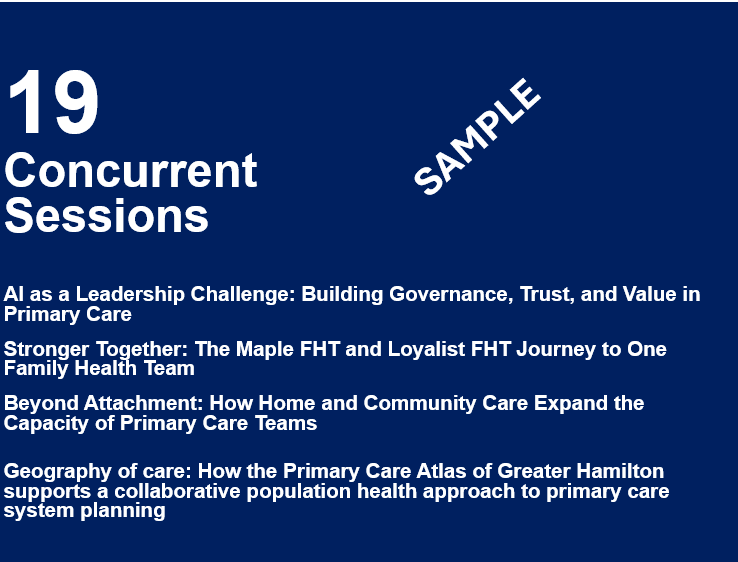 19
Concurrent Sessions

SAMPLE

AI as a Leadership Challenge: Building Governance, Trust, and Value in Primary Care

Stronger Together: The Maple FHT and Loyalist FHT Journey to One Family Health Team

Beyond Attachment: How Home and Community Care Expand the Capacity of Primary Care Teams

Geography of care: How the Primary Care Atlas of Greater Hamilton supports a collaborative population health approach to primary care system planning